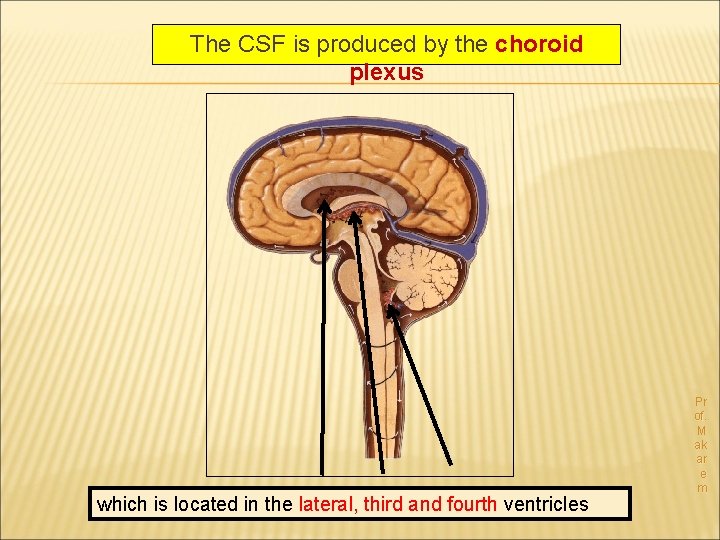 The CSF is produced by the choroid plexus

which is located in the lateral, third and fourth ventricles

Prof. Makarem